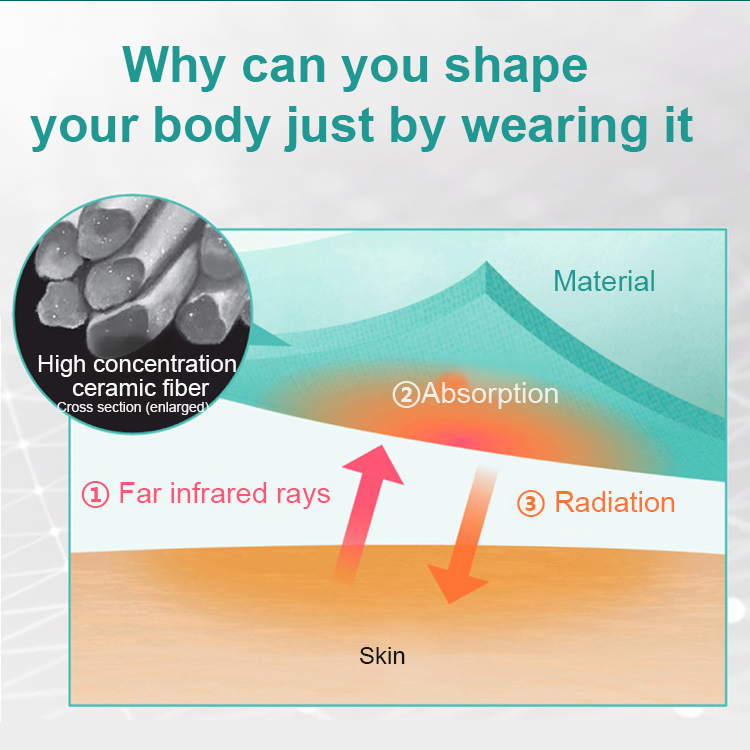 Why can you shape your body just by wearing it

High concentration ceramic fiber
Cross section (enlarged)

Material

②Absorption

① Far infrared rays

③ Radiation

Skin